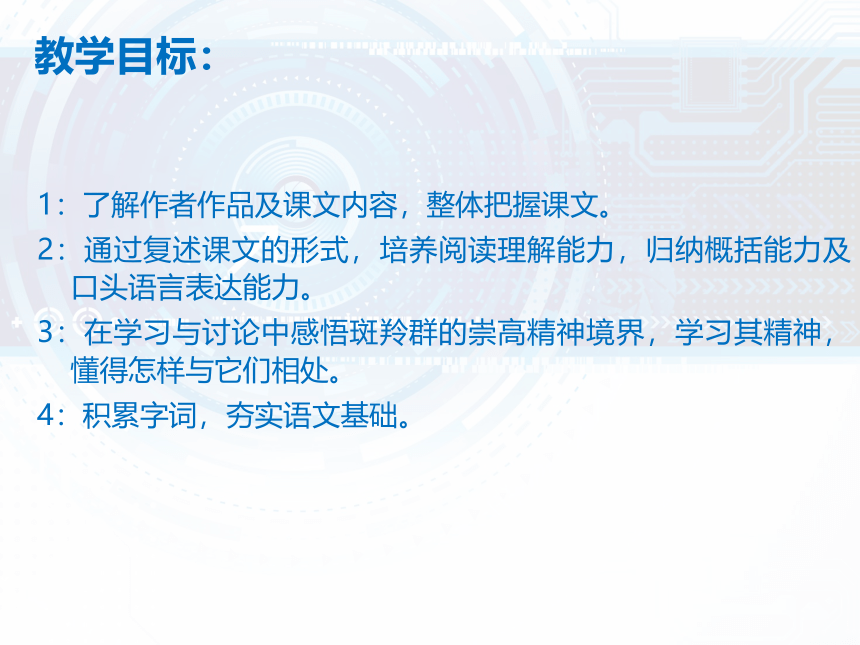 教学目标：

1：了解作者作品及课文内容，整体把握课文。
2：通过复述课文的形式，培养阅读理解能力，归纳概括能力及口头语言表达能力。
3：在学习与讨论中感悟斑羚群的崇高精神境界，学习其精神，懂得怎样与它们相处。
4：积累字词，夯实语文基础。